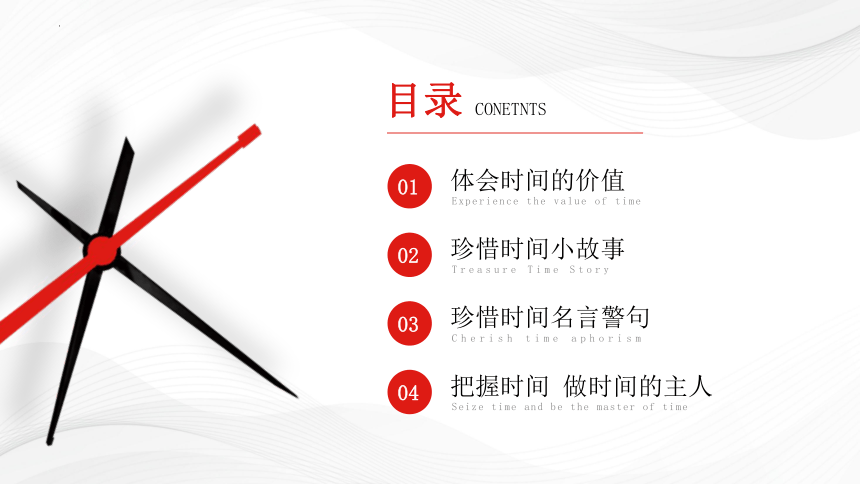 目录 CONETNTS

01 体会时间的价值
Experience the value of time

02 珍惜时间小故事
Treasure Time Story

03 珍惜时间名言警句
Cherish time aphorism

04 把握时间 做时间的主人
Seize time and be the master of time